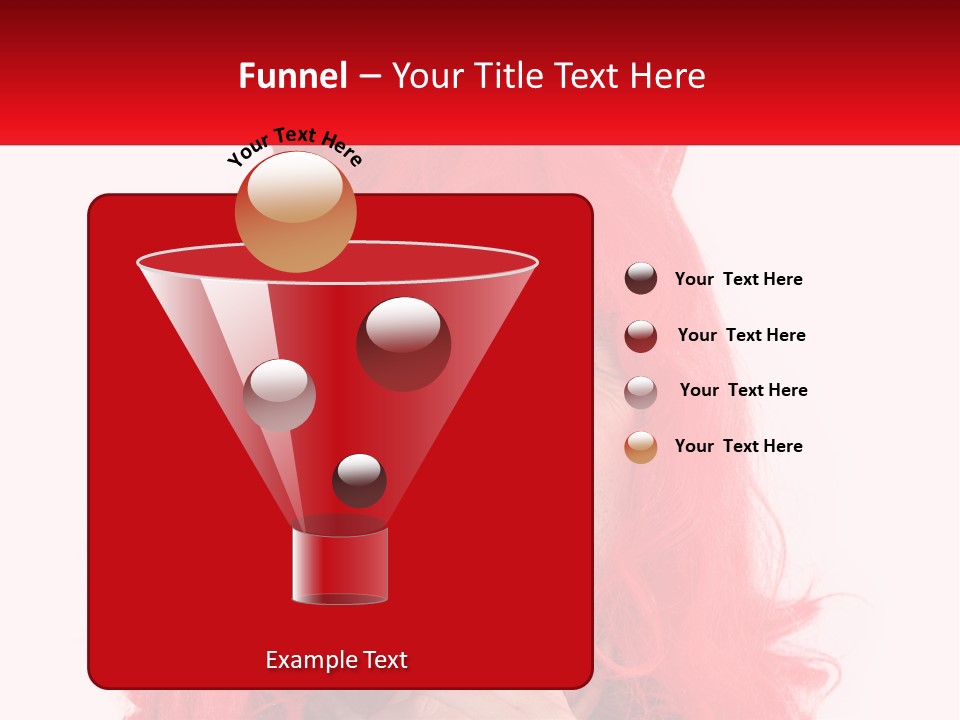 Funnel – Your Title Text Here

Your Text Here

Your Text Here

Your Text Here

Your Text Here

Your Text Here

Example Text